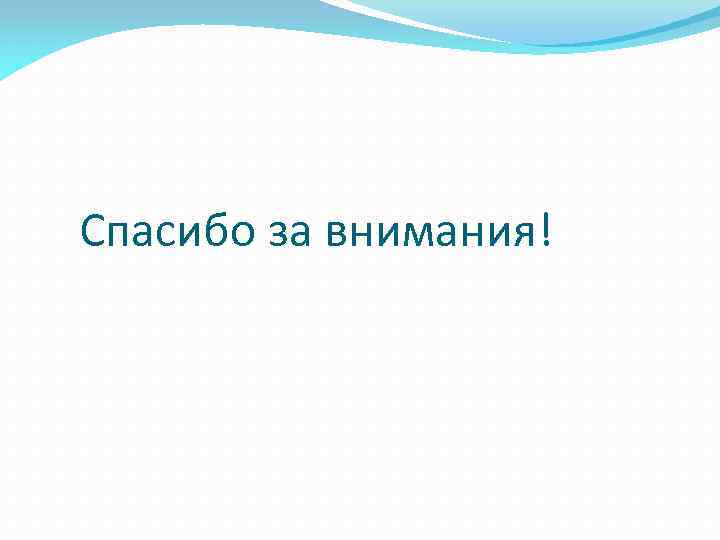 Спасибо за внимания!